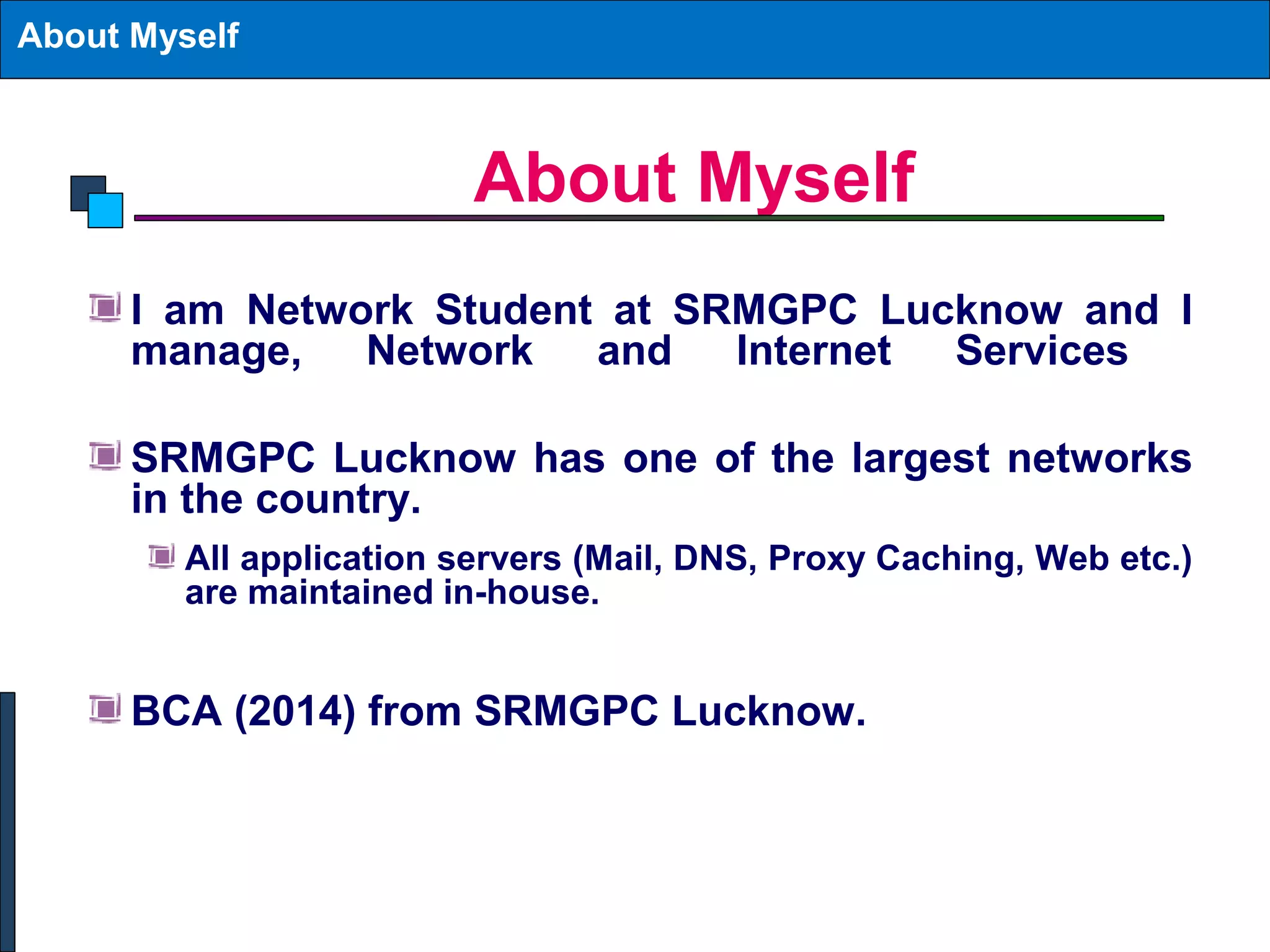 About Myself

About Myself

I am Network Student at SRMGPC Lucknow and I manage, Network and Internet Services

SRMGPC Lucknow has one of the largest networks in the country.

All application servers (Mail, DNS, Proxy Caching, Web etc.) are maintained in-house.

BCA (2014) from SRMGPC Lucknow.